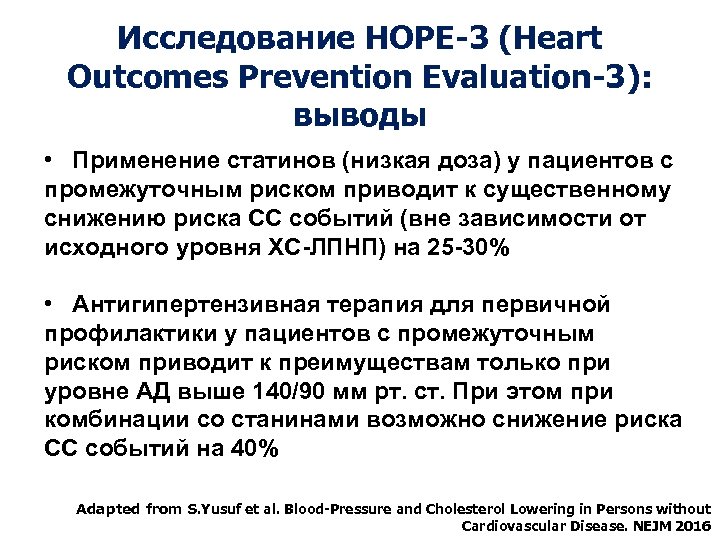 Исследование HOPE-3 (Heart Outcomes Prevention Evaluation-3): выводы

• Применение статинов (низкая доза) у пациентов с промежуточным риском приводит к существенному снижению риска СС событий (вне зависимости от исходного уровня ХС-ЛПНП) на 25-30%

• Антигипертензивная терапия для первичной профилактики у пациентов с промежуточным риском приводит к преимуществам только при уровне АД выше 140/90 мм рт. ст. При этом при комбинации со станинами возможно снижение риска СС событий на 40%

Adapted from S.Yusuf et al. Blood-Pressure and Cholesterol Lowering in Persons without Cardiovascular Disease. NEJM 2016